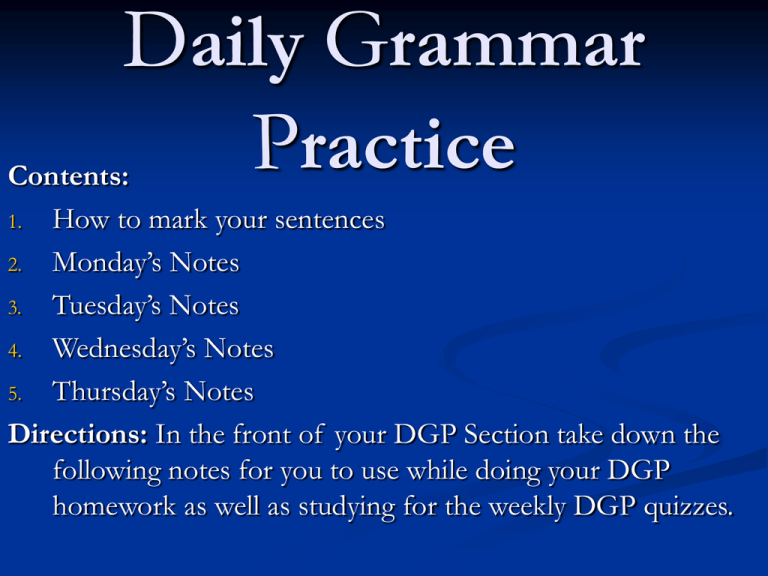 Daily Grammar Practice

Contents:

1. How to mark your sentences
2. Monday’s Notes
3. Tuesday’s Notes
4. Wednesday’s Notes
5. Thursday’s Notes

Directions: In the front of your DGP Section take down the following notes for you to use while doing your DGP homework as well as studying for the weekly DGP quizzes.